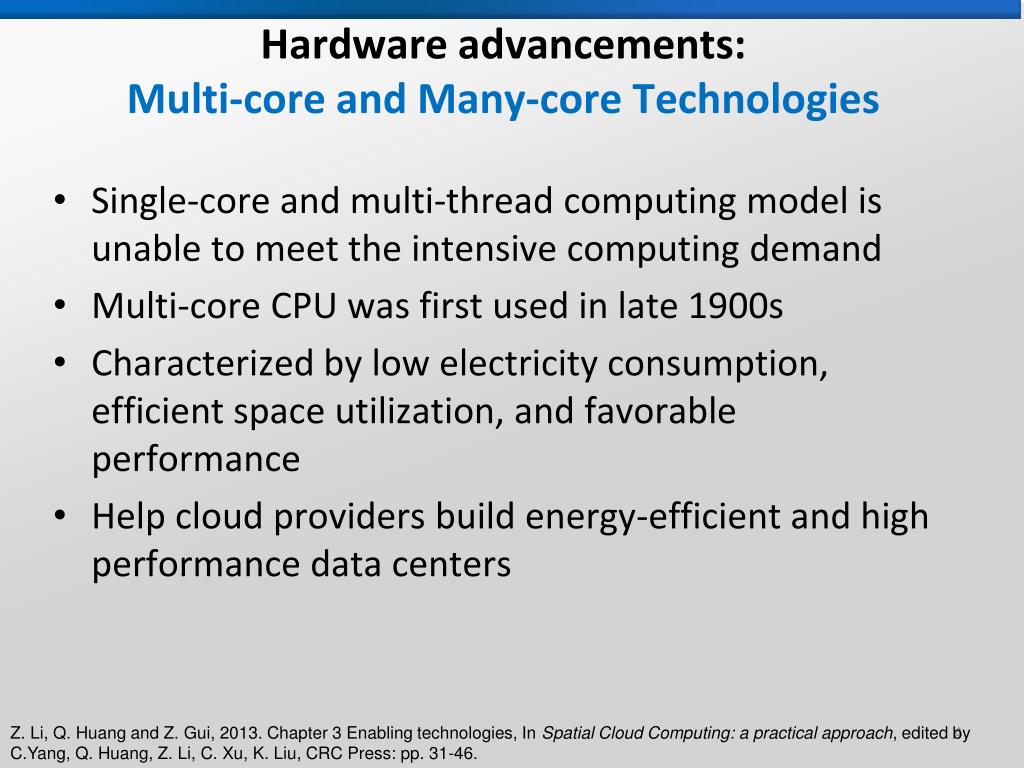 Hardware advancements:
Multi-core and Many-core Technologies

• Single-core and multi-thread computing model is unable to meet the intensive computing demand
• Multi-core CPU was first used in late 1900s
• Characterized by low electricity consumption, efficient space utilization, and favorable performance
• Help cloud providers build energy-efficient and high performance data centers

Z. Li, Q. Huang and Z. Gui, 2013. Chapter 3 Enabling technologies, In Spatial Cloud Computing: a practical approach, edited by C.Yang, Q. Huang, Z. Li, C. Xu, K. Liu, CRC Press: pp. 31-46.